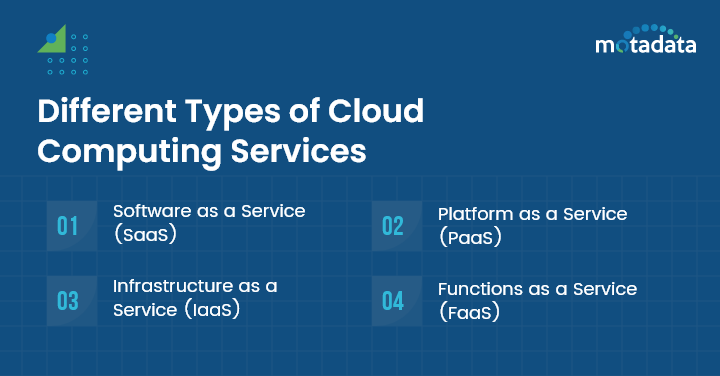 motadata

Different Types of Cloud Computing Services

01 Software as a Service (SaaS)

02 Platform as a Service (PaaS)

03 Infrastructure as a Service (IaaS)

04 Functions as a Service (FaaS)